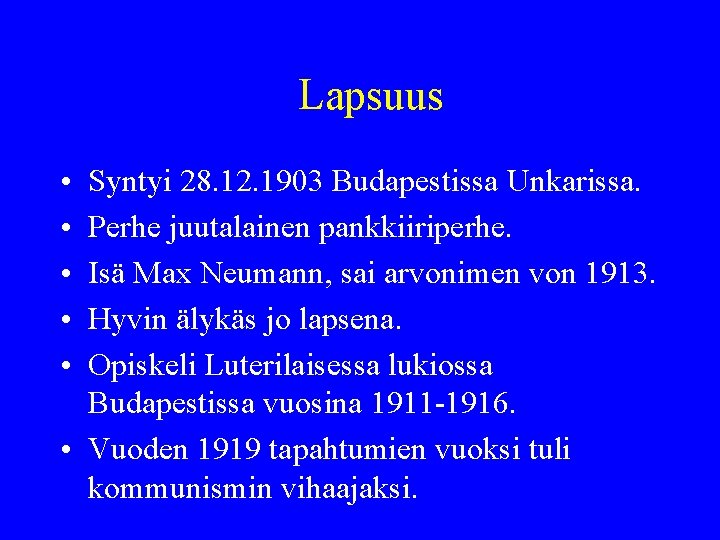 Lapsuus

• Syntyi 28.12.1903 Budapestissa Unkarissa.
• Perhe juutalainen pankkiiriperhe.
• Isä Max Neumann, sai arvonimen von 1913.
• Hyvin älykäs jo lapsena.
• Opiskeli Luterilaisessa lukiossa Budapestissa vuosina 1911-1916.
• Vuoden 1919 tapahtumien vuoksi tuli kommunismin vihaajaksi.